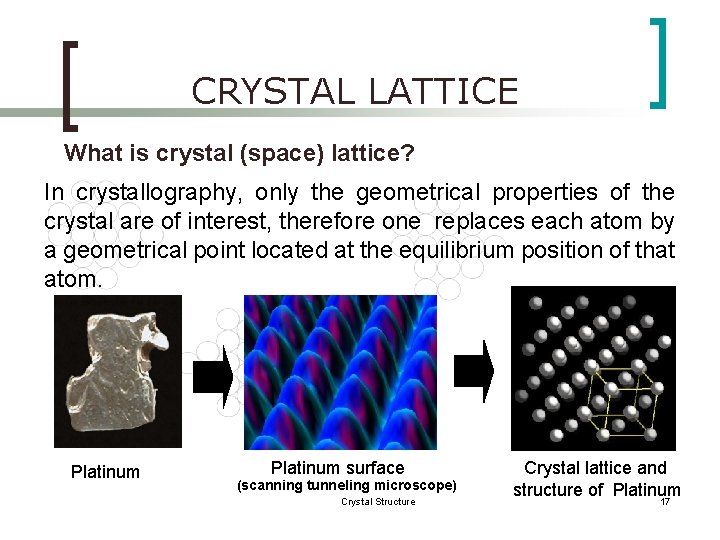 CRYSTAL LATTICE

What is crystal (space) lattice?

In crystallography, only the geometrical properties of the crystal are of interest, therefore one replaces each atom by a geometrical point located at the equilibrium position of that atom.

Platinum

Platinum surface
(scanning tunneling microscope)

Crystal lattice and structure of Platinum

Crystal Structure

17